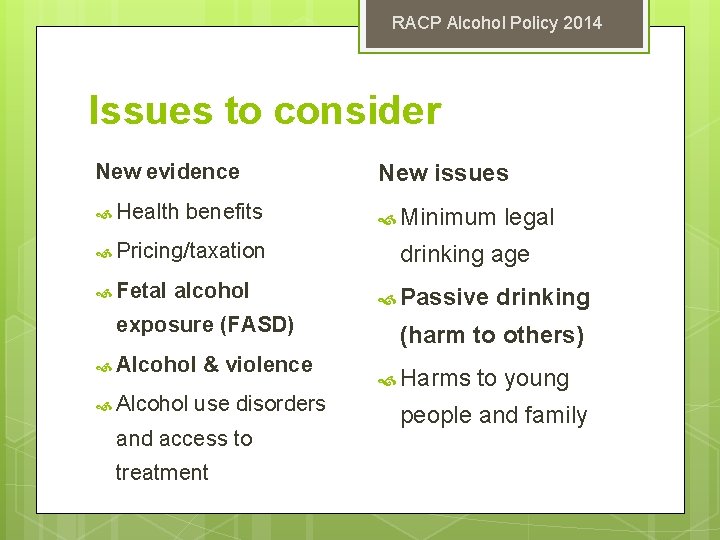 RACP Alcohol Policy 2014

Issues to consider

New evidence

Health benefits

Pricing/taxation

Fetal alcohol exposure (FASD)

Alcohol & violence

Alcohol use disorders and access to treatment

New issues

Minimum legal drinking age

Passive drinking (harm to others)

Harms to young people and family